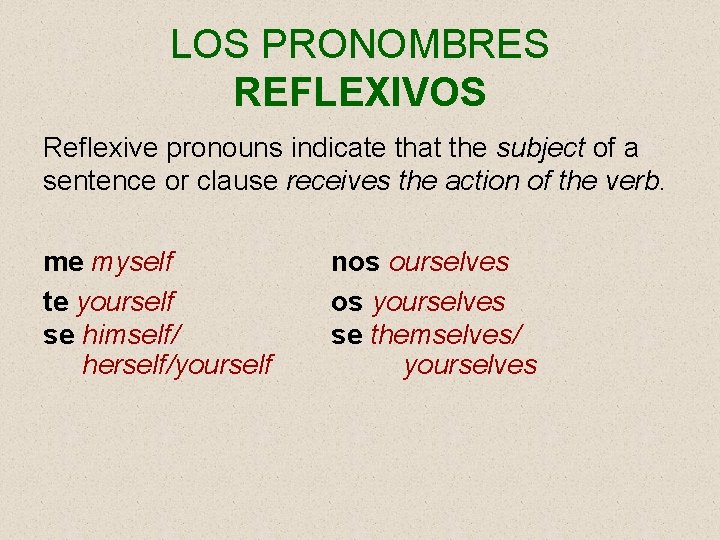 LOS PRONOMBRES
REFLEXIVOS

Reflexive pronouns indicate that the subject of a sentence or clause receives the action of the verb.

me myself
te yourself
se himself/ herself/yourself

nos ourselves
os yourselves
se themselves/ yourselves